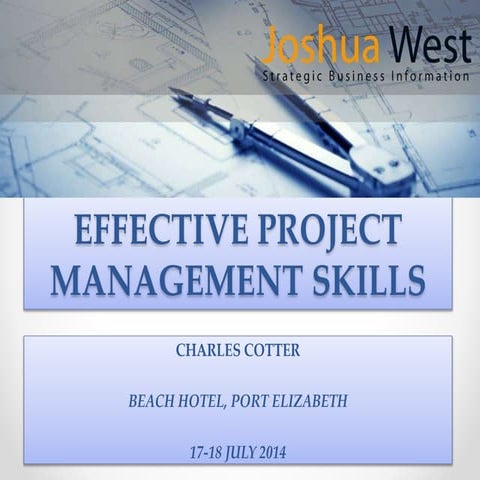 Joshua West
Strategic Business Information

EFFECTIVE PROJECT MANAGEMENT SKILLS

CHARLES COTTER

BEACH HOTEL, PORT ELIZABETH

17-18 JULY 2014